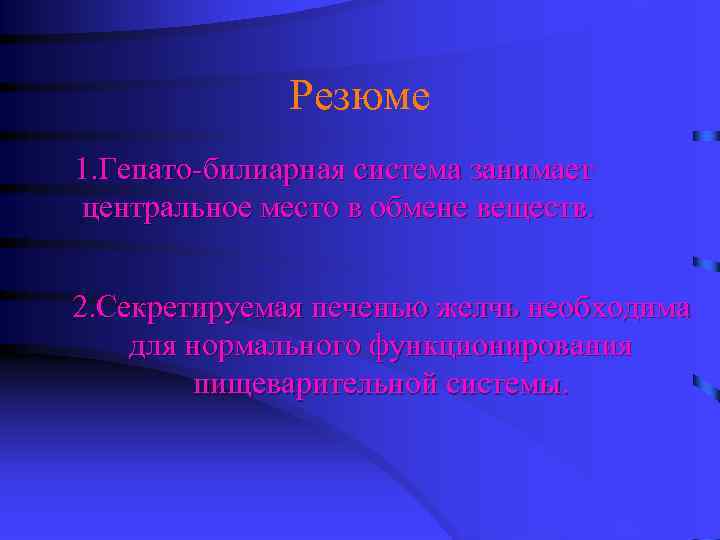 Резюме

1.Гепато-билиарная система занимает центральное место в обмене веществ.

2.Секретируемая печенью желчь необходима для нормального функционирования пищеварительной системы.